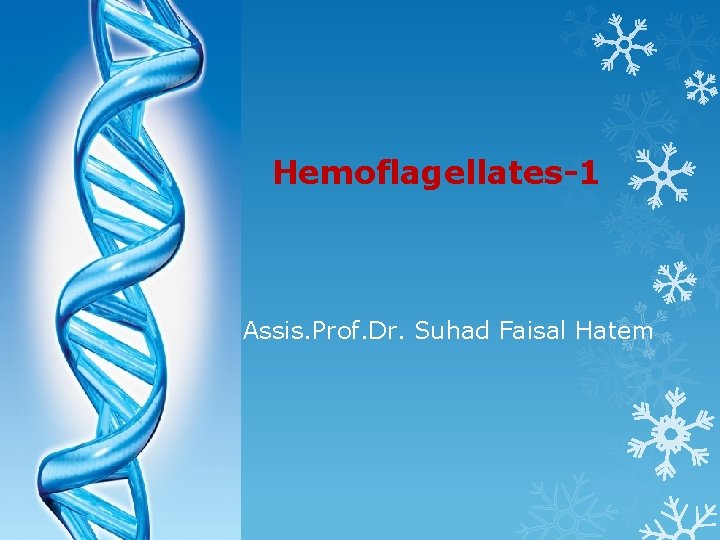 Hemoflagellates-1

Assis.Prof.Dr. Suhad Faisal Hatem